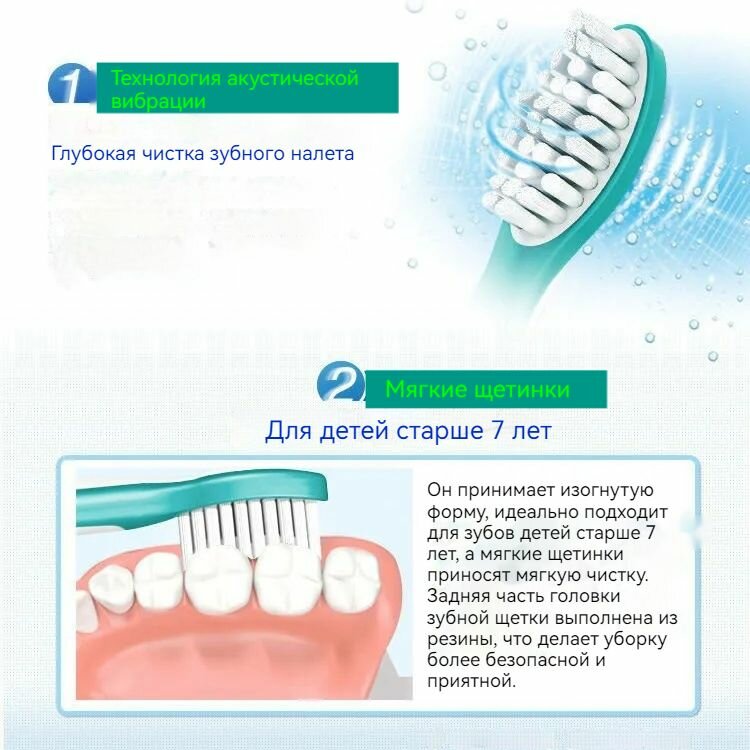 1 Технология акустической вибрации

Глубокая чистка зубного налета

2 Мягкие щетинки

Для детей старше 7 лет

Он принимает изогнутую форму, идеально подходит для зубов детей старше 7 лет, а мягкие щетинки приносят мягкую чистку. Задняя часть головки зубной щетки выполнена из резины, что делает уборку более безопасной и приятной.